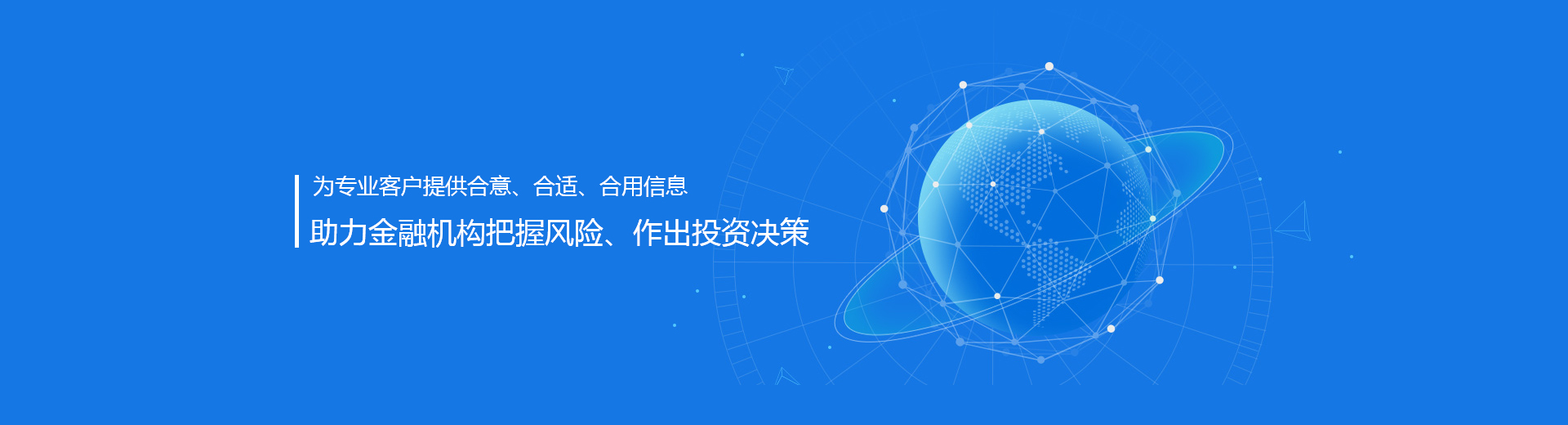 为专业客户提供合意、合适、合用信息

助力金融机构把握风险、作出投资决策